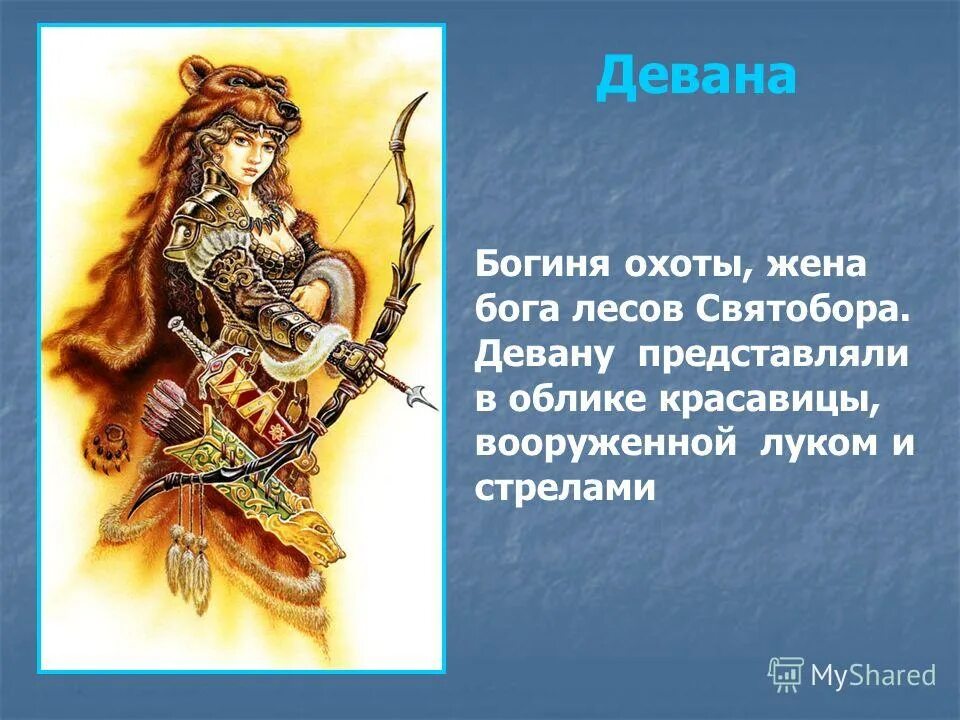 Девана

Богиня охоты, жена бога лесов Святобора. Девану представляли в облике красавицы, вооруженной луком и стрелами

MyShared